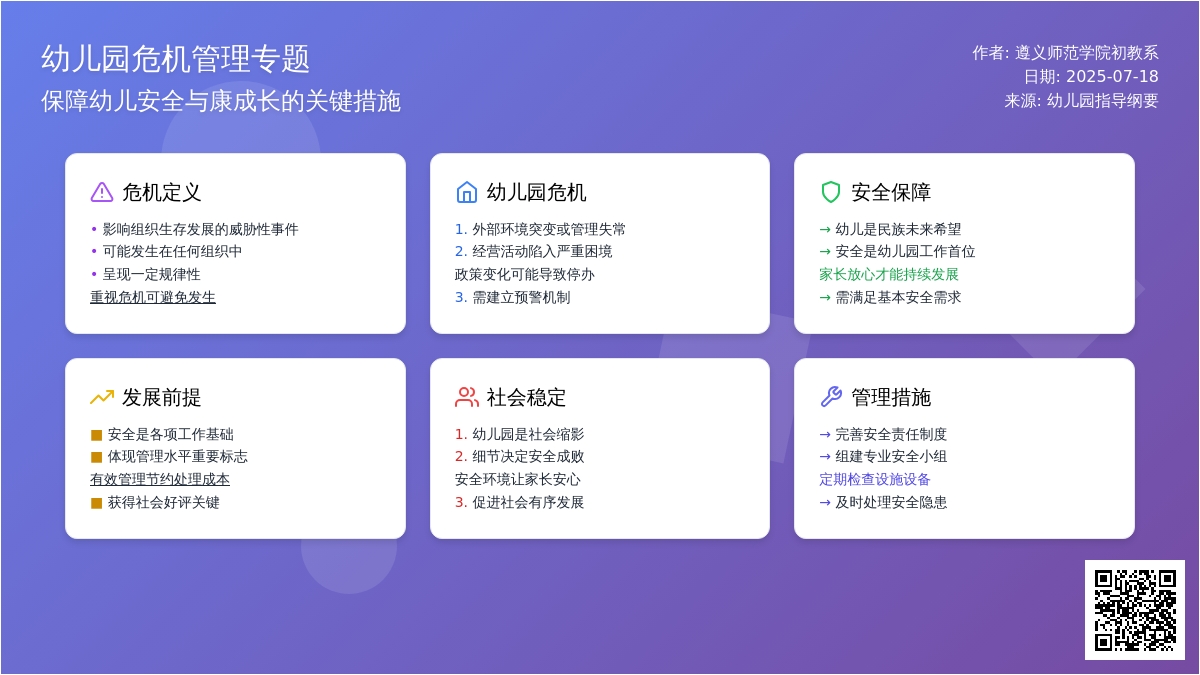 幼儿园危机管理专题
保障幼儿安全与康成长的关键措施

作者: 遵义师范学院初教系
日期: 2025-07-18
来源: 幼儿园指导纲要

危机定义
• 影响组织生存发展的威胁性事件
• 可能发生在任何组织中
• 呈现一定规律性
重视危机可避免发生

幼儿园危机
1. 外部环境突变或管理失常
2. 经营活动陷入严重困境
政策变化可能导致停办
3. 需建立预警机制

安全保障
→ 幼儿是民族未来希望
→ 安全是幼儿园工作首位
家长放心才能持续发展
→ 需满足基本安全需求

发展前提
■ 安全是各项工作基础
■ 体现管理水平重要标志
有效管理节约处理成本
■ 获得社会好评关键

社会稳定
1. 幼儿园是社会缩影
2. 细节决定安全成败
安全环境让家长安心
3. 促进社会有序发展

管理措施
→ 完善安全责任制度
→ 组建专业安全小组
定期检查设施设备
→ 及时处理安全隐患